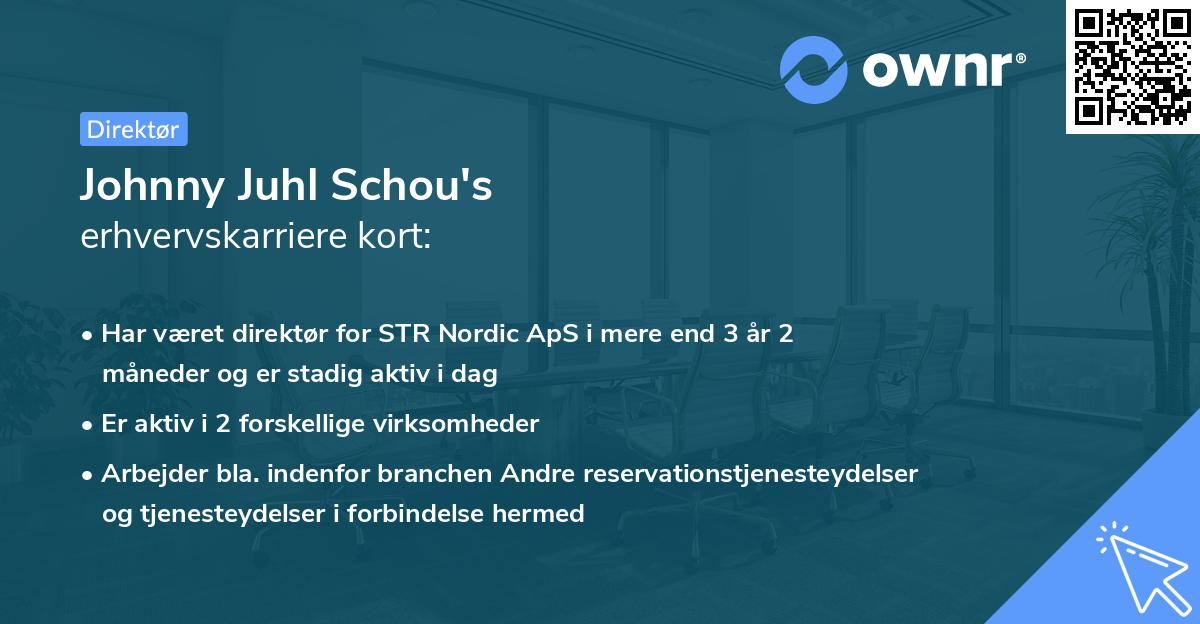 ownr®

Direktør

Johnny Juhl Schou's
erhvervskarriere kort:

• Har været direktør for STR Nordic ApS i mere end 3 år 2 måneder og er stadig aktiv i dag
• Er aktiv i 2 forskellige virksomheder
• Arbejder bla. indenfor branchen Andre reservationstjenesteydelser og tjenesteydelser i forbindelse hermed